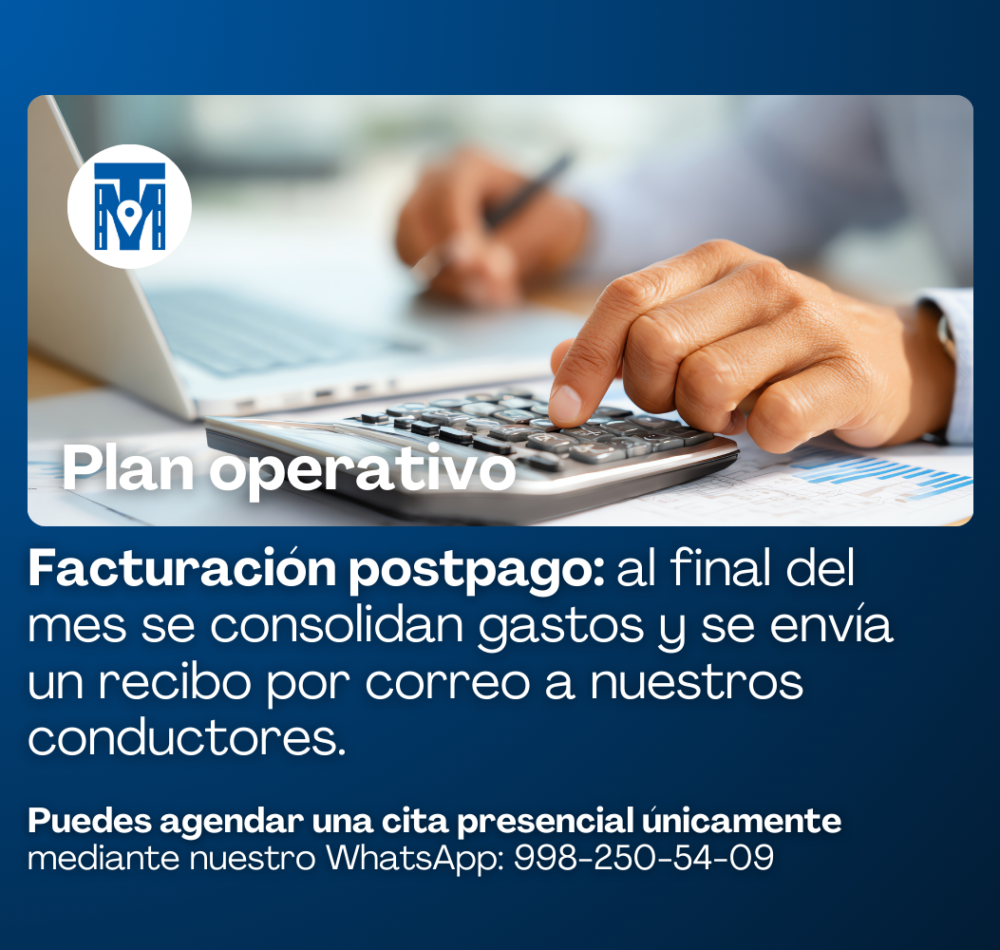 Plan operativo

Facturación postpago: al final del mes se consolidan gastos y se envía un recibo por correo a nuestros conductores.

Puedes agendar una cita presencial únicamente mediante nuestro WhatsApp: 998-250-54-09